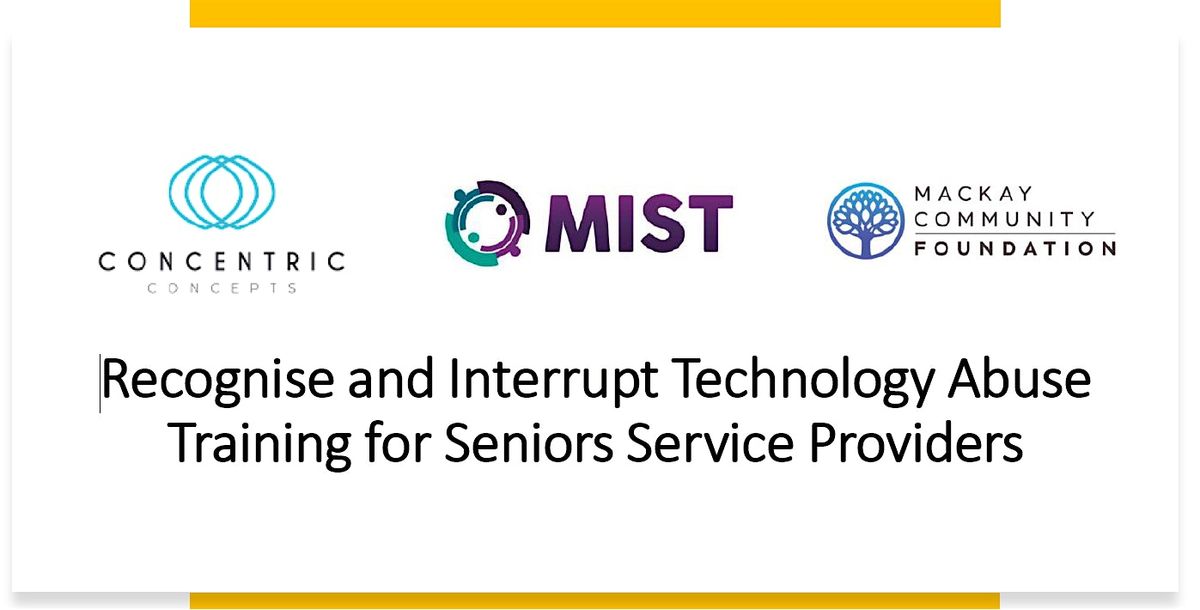 CONCENTRIC
CONCEPTS

MIST

MACKAY
COMMUNITY
FOUNDATION

Recognise and Interrupt Technology Abuse Training for Seniors Service Providers